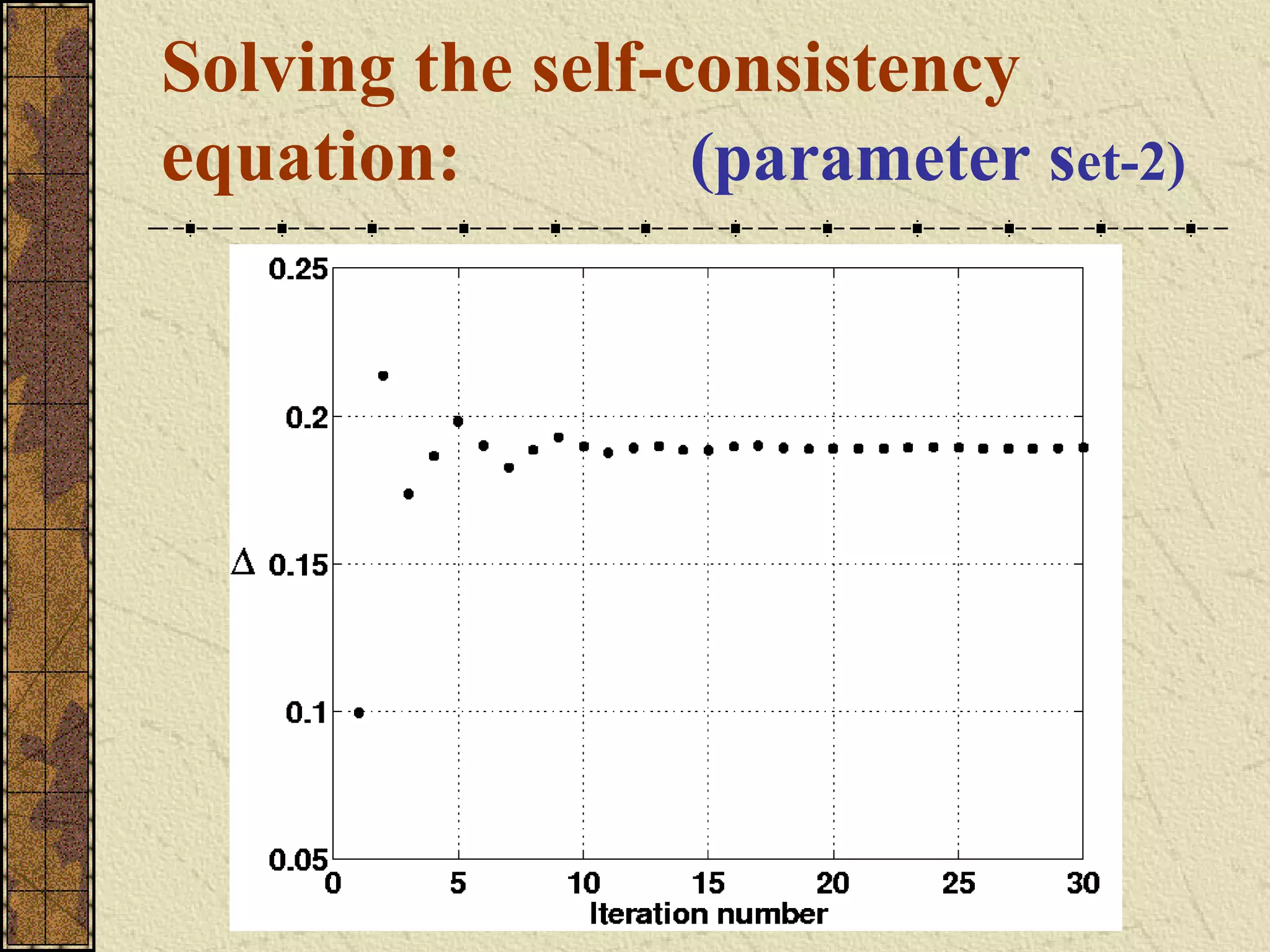 Solving the self-consistency equation: (parameter set-2)

0.25
0.2
$\Delta$ 0.15
0.1
0.05
0
5
10
15
20
25
30
Iteration number